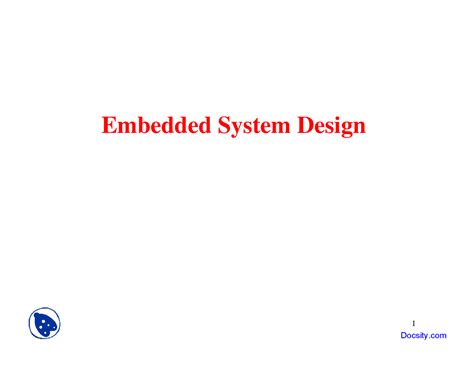 Embedded System Design

1
Docsity.com